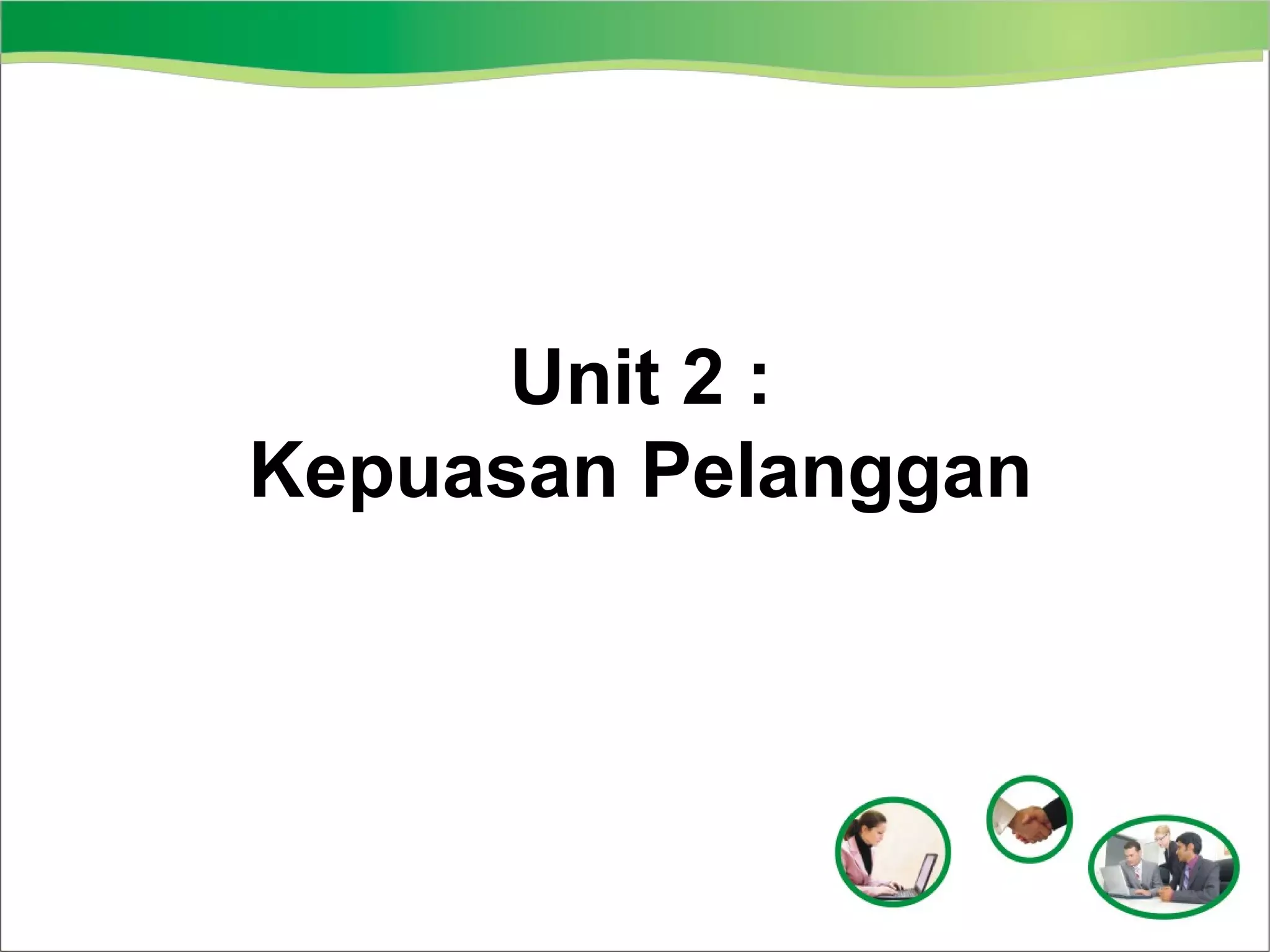 Unit 2 :
Kepuasan Pelanggan